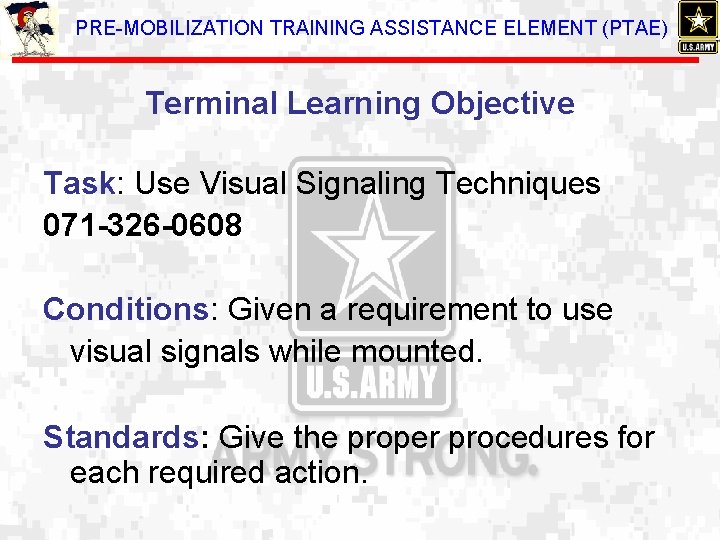 PRE-MOBILIZATION TRAINING ASSISTANCE ELEMENT (PTAE)

U.S.ARMY

Terminal Learning Objective

Task: Use Visual Signaling Techniques
071-326-0608

Conditions: Given a requirement to use visual signals while mounted.

Standards: Give the proper procedures for each required action.

U.S.ARMY

ARMY STRONG.